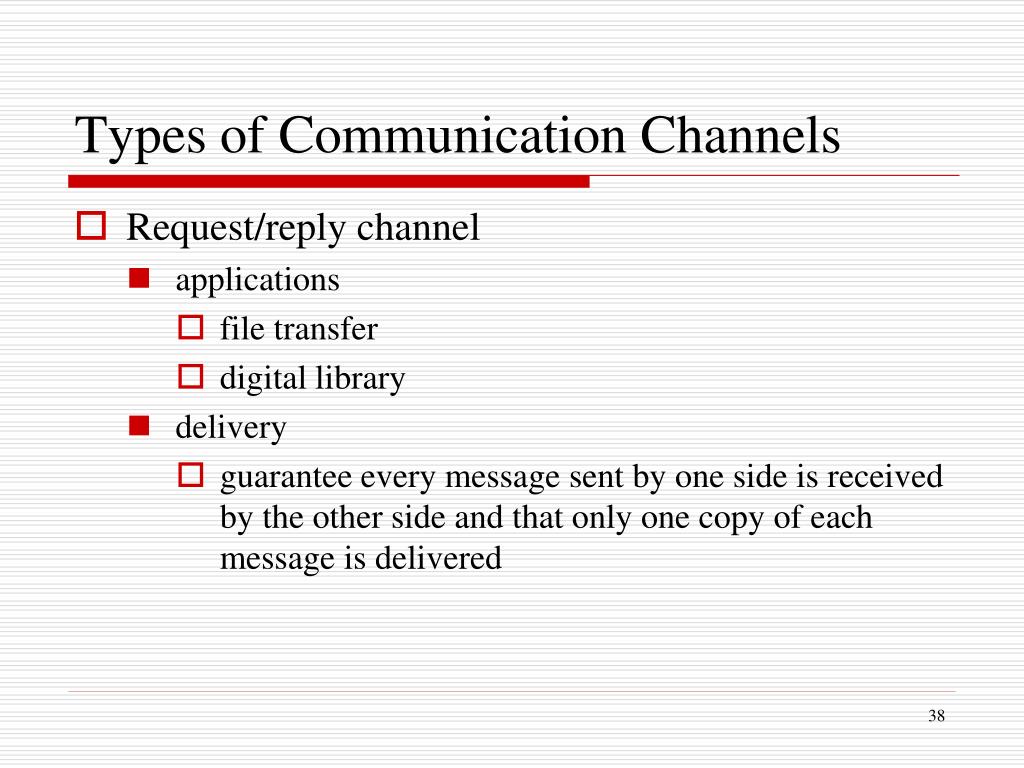 Types of Communication Channels

Request/reply channel

applications

file transfer

digital library

delivery

guarantee every message sent by one side is received by the other side and that only one copy of each message is delivered

38